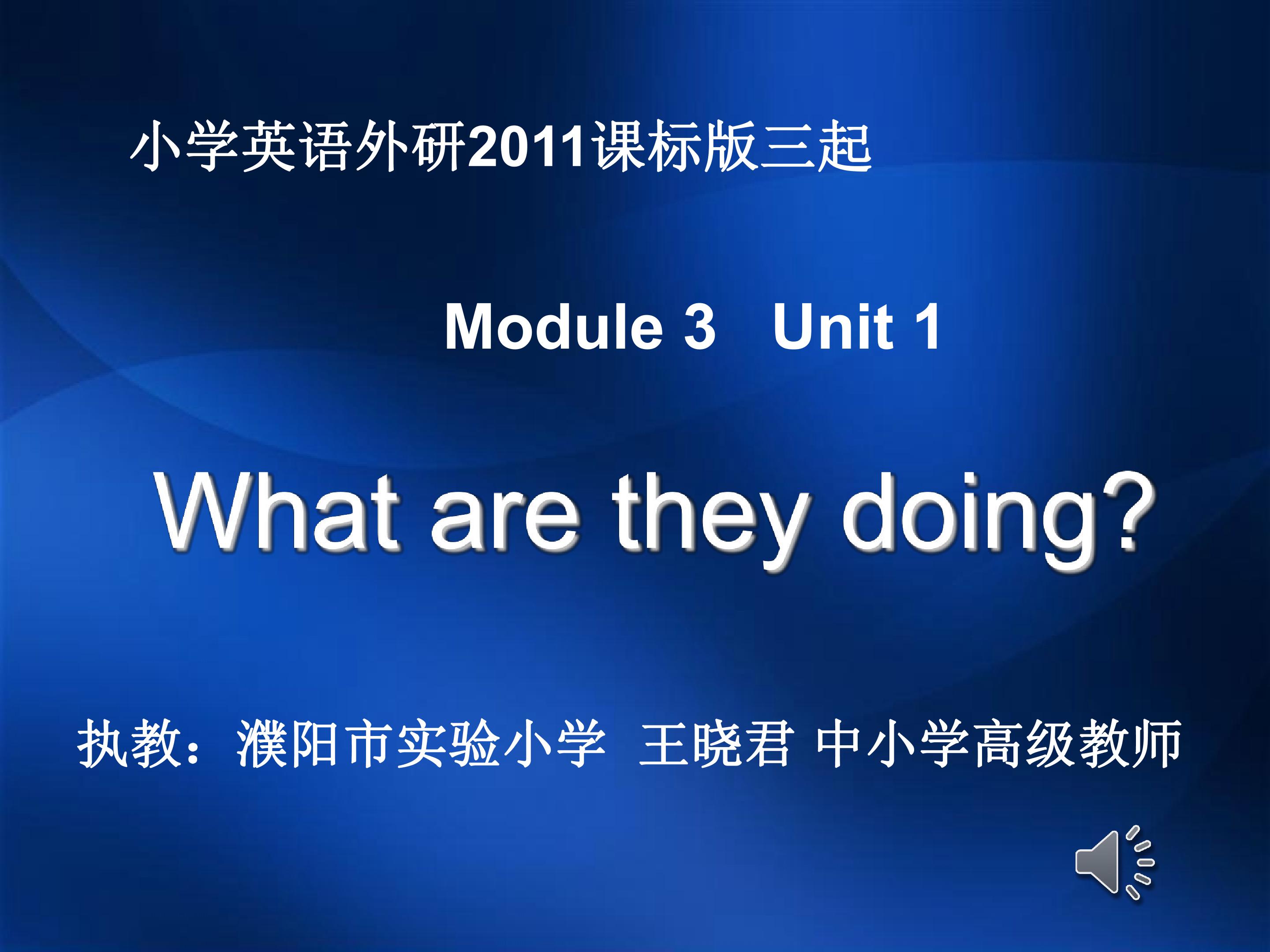 小学英语外研2011课标版三起

Module 3 Unit 1

What are they doing?

执教：濮阳市实验小学 王晓君 中小学高级教师